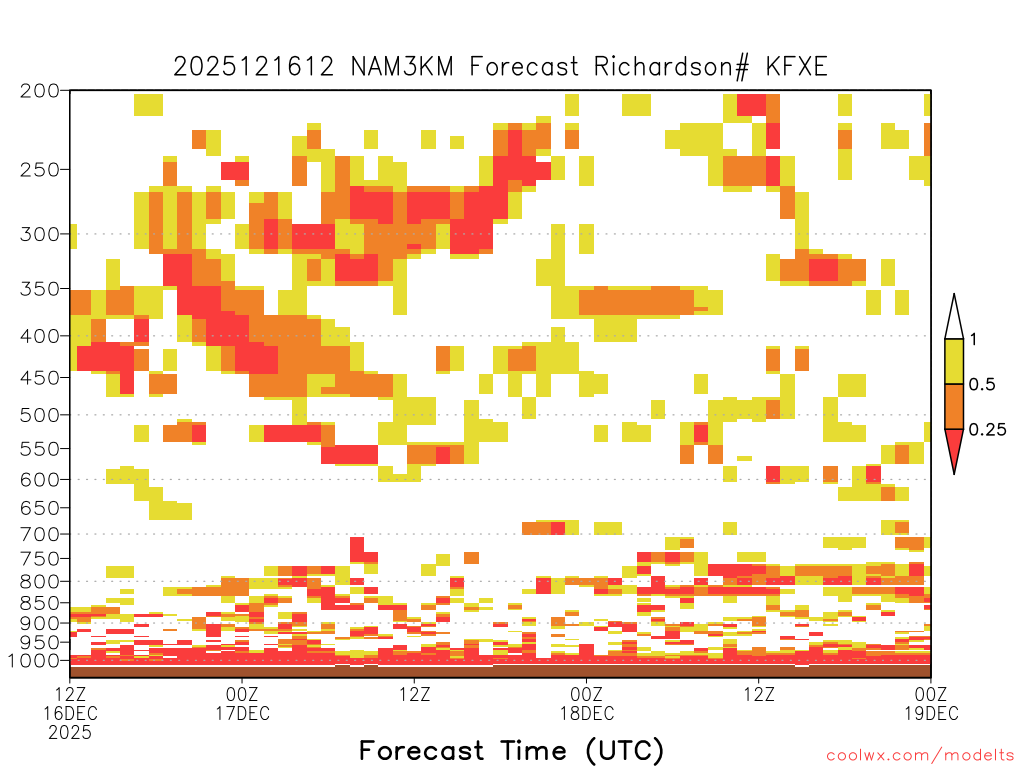 2025121612 NAM3KM Forecast Richardson# KFXE

200
250
300
350
400
450
500
550
600
650
700
750
800
850
900
950
1000

1
0.5
0.25

12Z
16DEC
2025

00Z
17DEC

12Z

00Z
18DEC

12Z

00Z
19DEC

Forecast Time (UTC)

coolwx.com/modelts